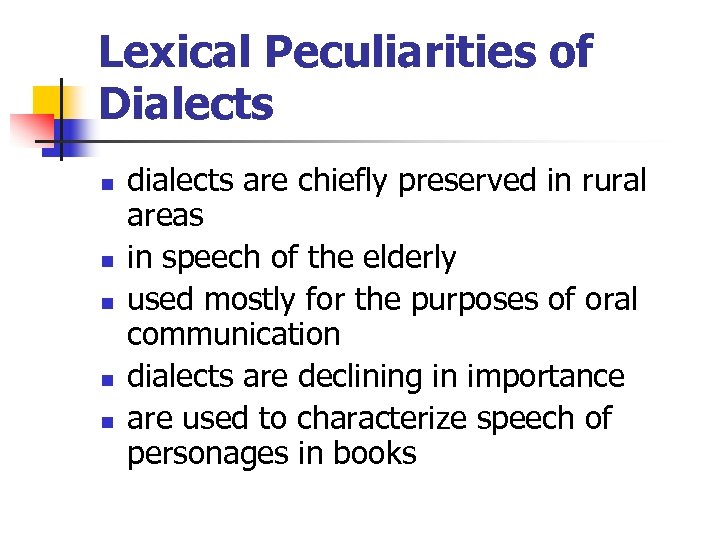 Lexical Peculiarities of Dialects

- dialects are chiefly preserved in rural areas
- in speech of the elderly
- used mostly for the purposes of oral communication
- dialects are declining in importance
- are used to characterize speech of personages in books